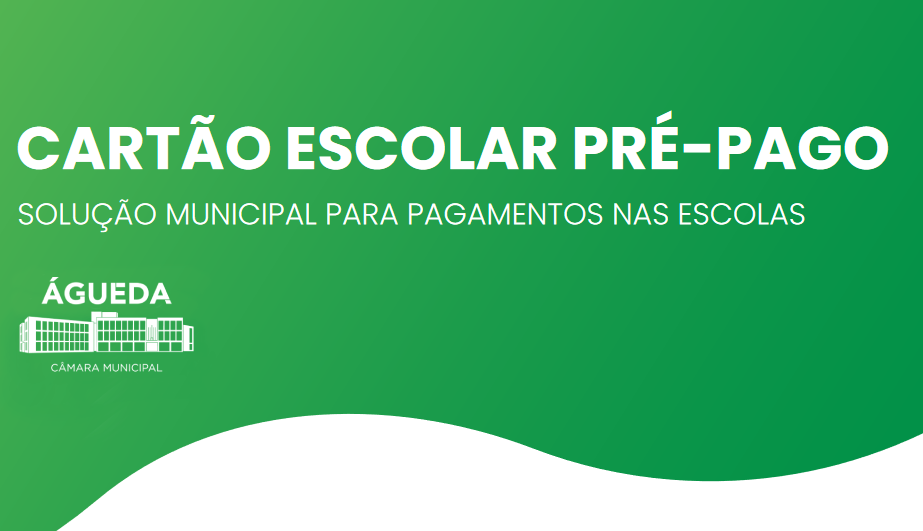 CARTÃO ESCOLAR PRÉ-PAGO

SOLUÇÃO MUNICIPAL PARA PAGAMENTOS NAS ESCOLAS

ÁGUEDA

CÂMARA MUNICIPAL